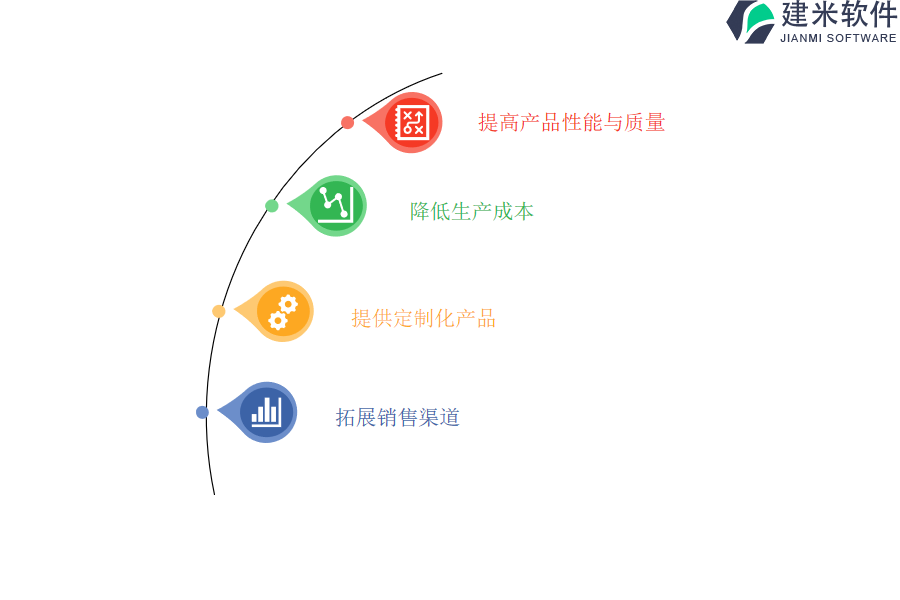 建米软件
JIANMI SOFTWARE

提高产品性能与质量

降低生产成本

提供定制化产品

拓展销售渠道